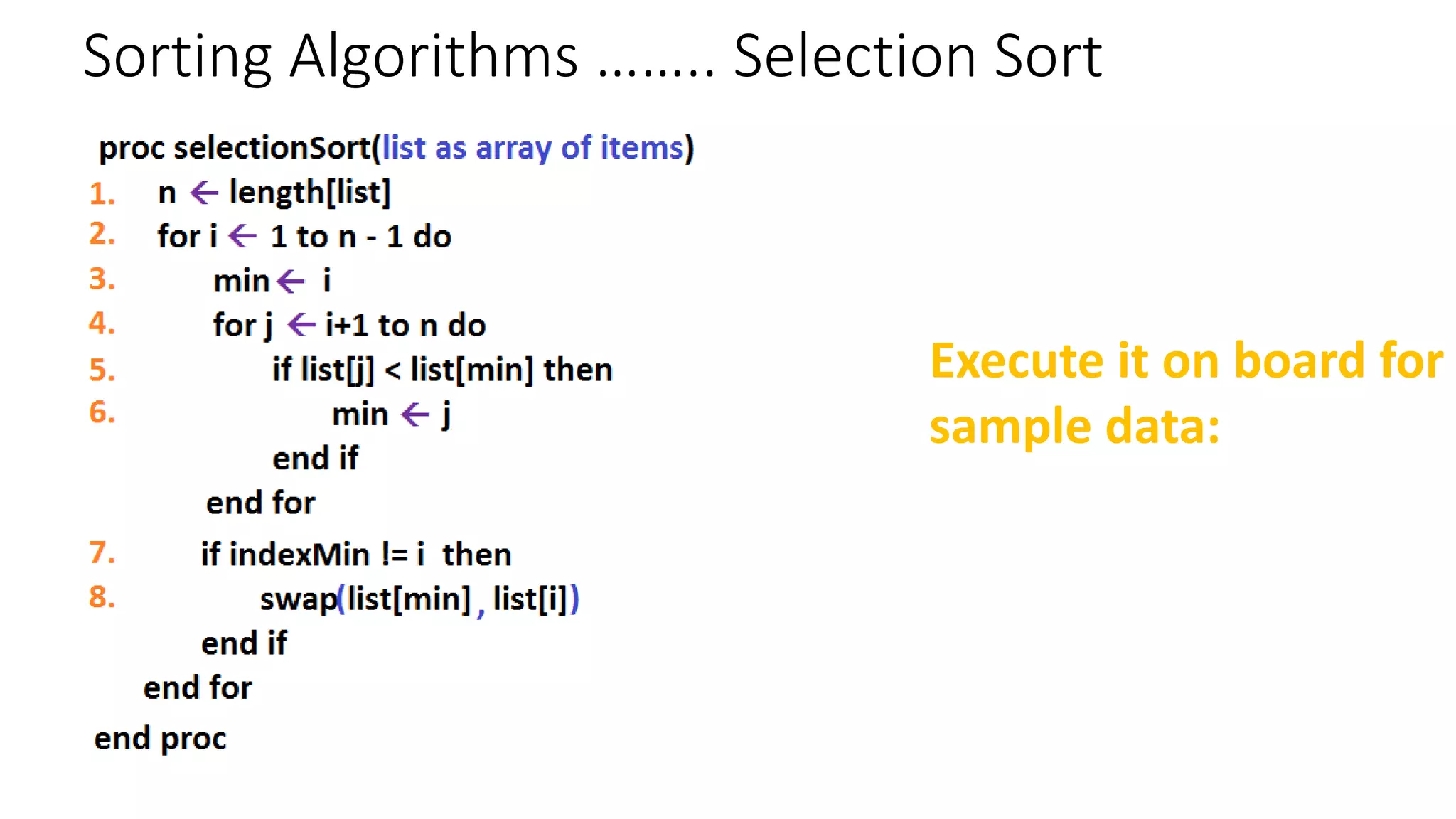 Sorting Algorithms …….. Selection Sort

proc selectionSort(list as array of items)
1. n ← length[list]
2. for i ← 1 to n - 1 do
3. min ← i
4. for j ← i+1 to n do
5. if list[j] < list[min] then
6. min ← j
end if
end for
7. if indexMin != i then
8. swap(list[min] , list[i])
end if
end for
end proc

Execute it on board for sample data: